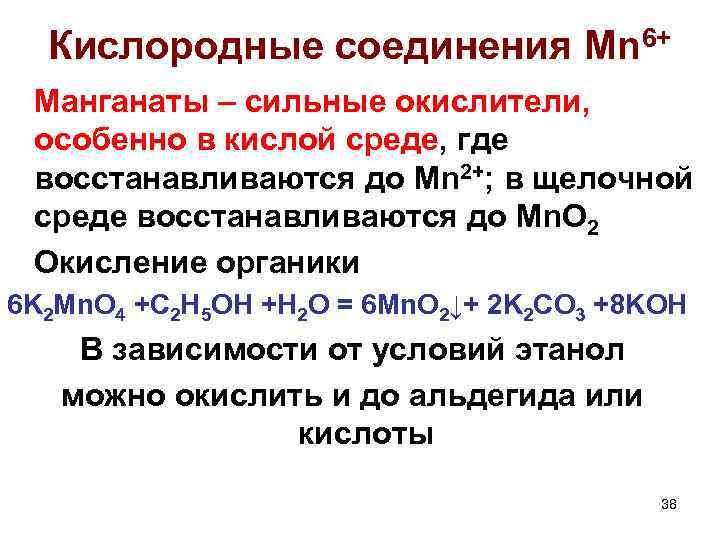 Кислородные соединения $Mn^{6+}$

Манганаты – сильные окислители, особенно в кислой среде, где восстанавливаются до $Mn^{2+}$; в щелочной среде восстанавливаются до $MnO_2$

Окисление органики

$6K_2MnO_4 + C_2H_5OH + H_2O = 6MnO_2\downarrow + 2K_2CO_3 + 8KOH$

В зависимости от условий этанол можно окислить и до альдегида или кислоты

38